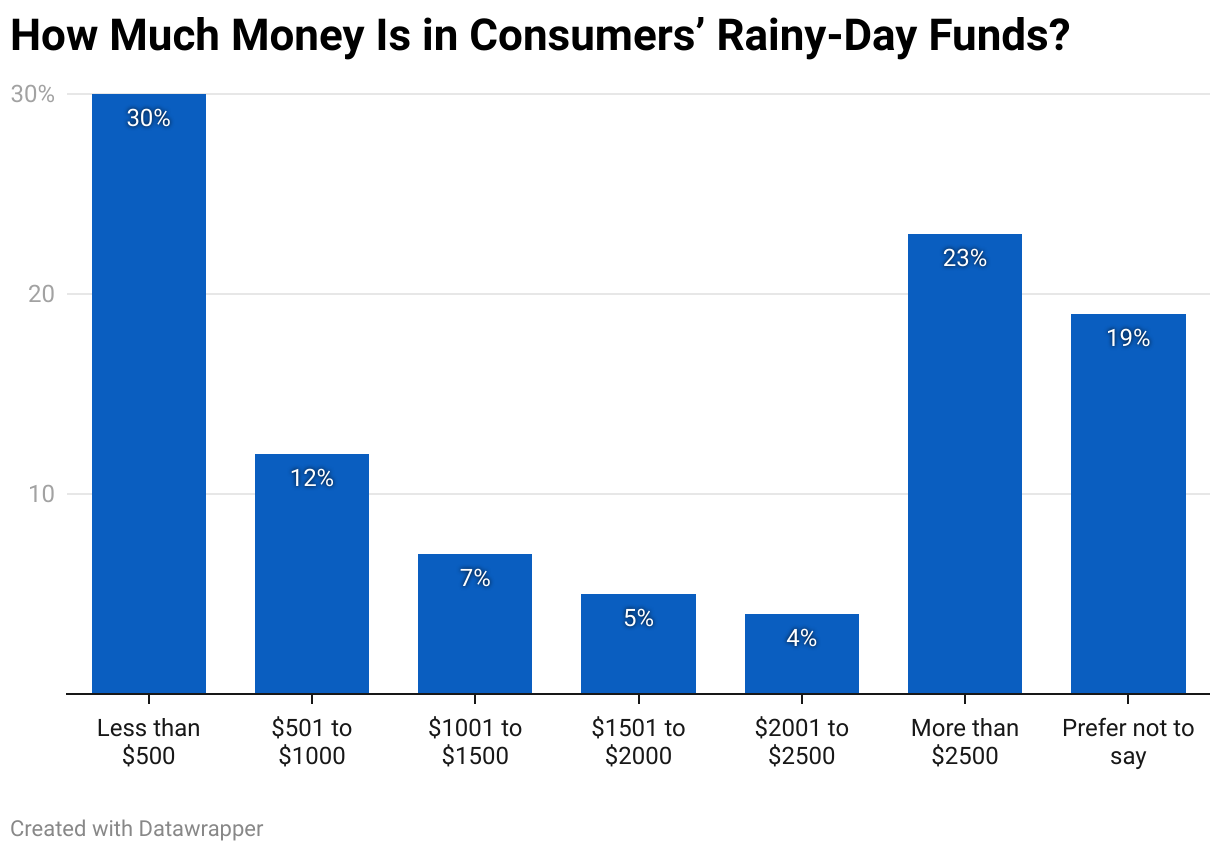 How Much Money Is in Consumers' Rainy-Day Funds?

30%
20
10

30%
12%
7%
5%
4%
23%
19%

Less than \$500
\$501 to \$1000
\$1001 to \$1500
\$1501 to \$2000
\$2001 to \$2500
More than \$2500
Prefer not to say

Created with Datawrapper